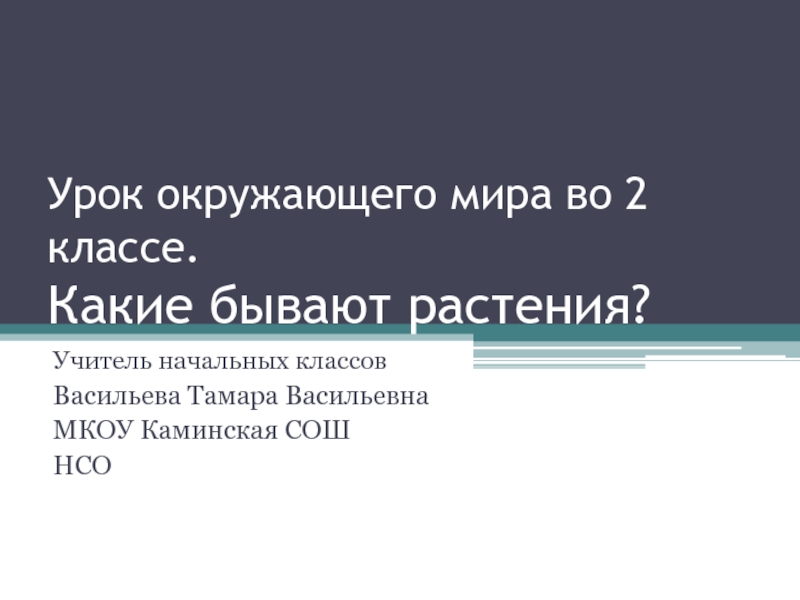 Урок окружающего мира во 2 классе.
Какие бывают растения?

Учитель начальных классов
Васильева Тамара Васильевна
МКОУ Каминская СОШ
НСО